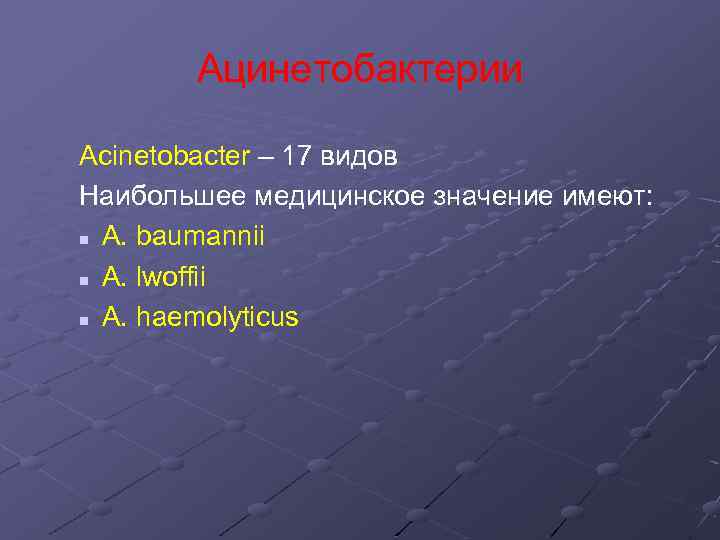 Ацинетобактерии

Acinetobacter – 17 видов

Наибольшее медицинское значение имеют:

- A. baumannii
- A. lwoffii
- A. haemolyticus